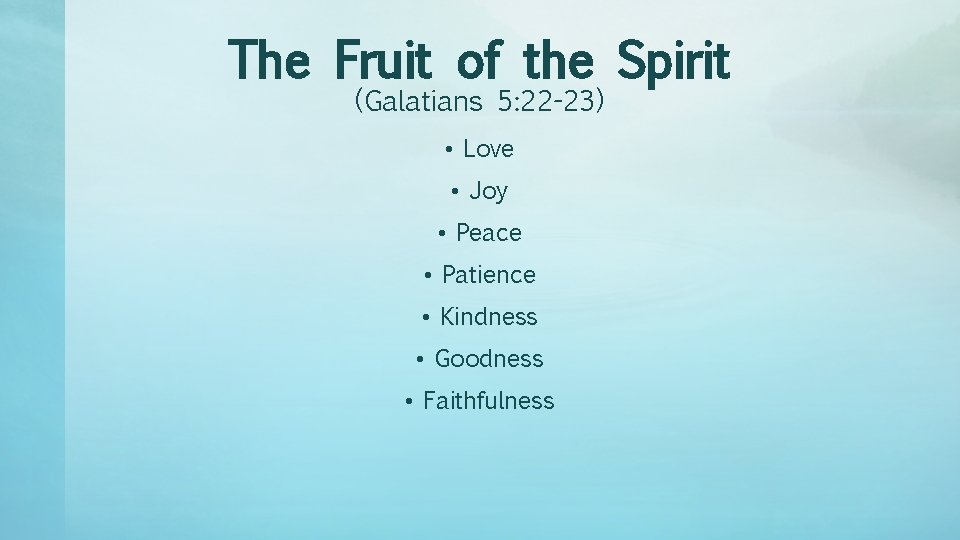 The Fruit of the Spirit
(Galatians 5:22-23)

• Love
• Joy
• Peace
• Patience
• Kindness
• Goodness
• Faithfulness